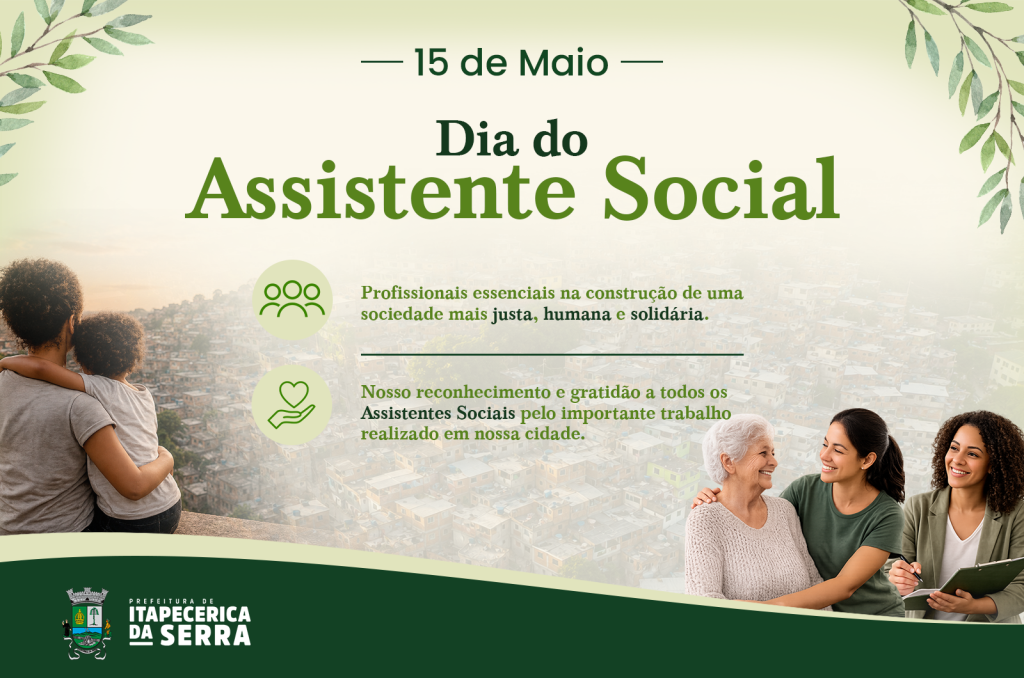 — 15 de Maio —

Dia do
Assistente Social

Profissionais essenciais na construção de uma sociedade mais justa, humana e solidária.

Nosso reconhecimento e gratidão a todos os Assistentes Sociais pelo importante trabalho realizado em nossa cidade.

PREFEITURA DE
ITAPECERICA
DA SERRA